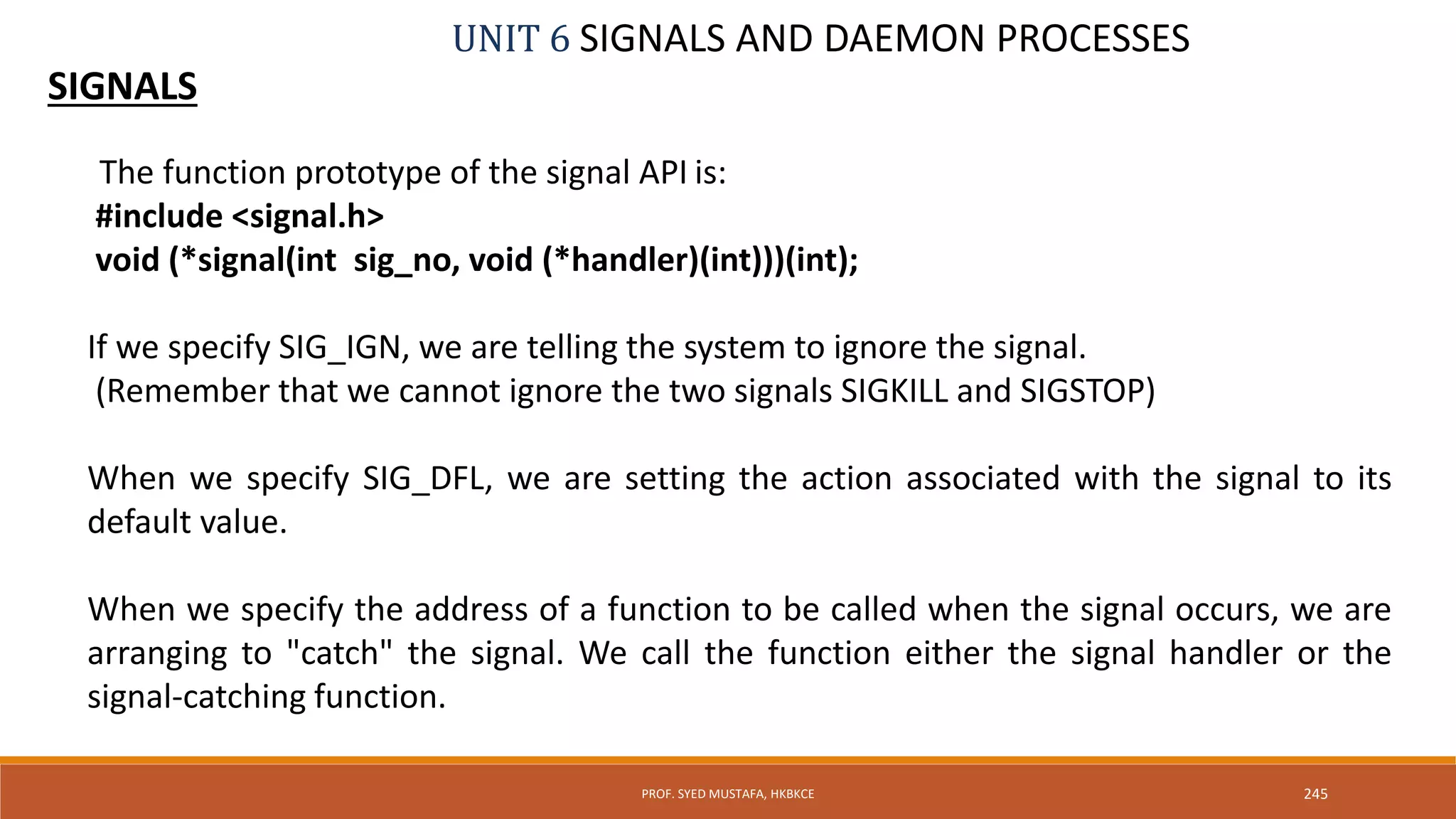 UNIT 6 SIGNALS AND DAEMON PROCESSES

SIGNALS

The function prototype of the signal API is:
#include <signal.h>
void (*signal(int sig_no, void (*handler)(int)))(int);

If we specify SIG_IGN, we are telling the system to ignore the signal.
(Remember that we cannot ignore the two signals SIGKILL and SIGSTOP)

When we specify SIG_DFL, we are setting the action associated with the signal to its default value.

When we specify the address of a function to be called when the signal occurs, we are arranging to "catch" the signal. We call the function either the signal handler or the signal-catching function.

PROF. SYED MUSTAFA, HKBKCE

245